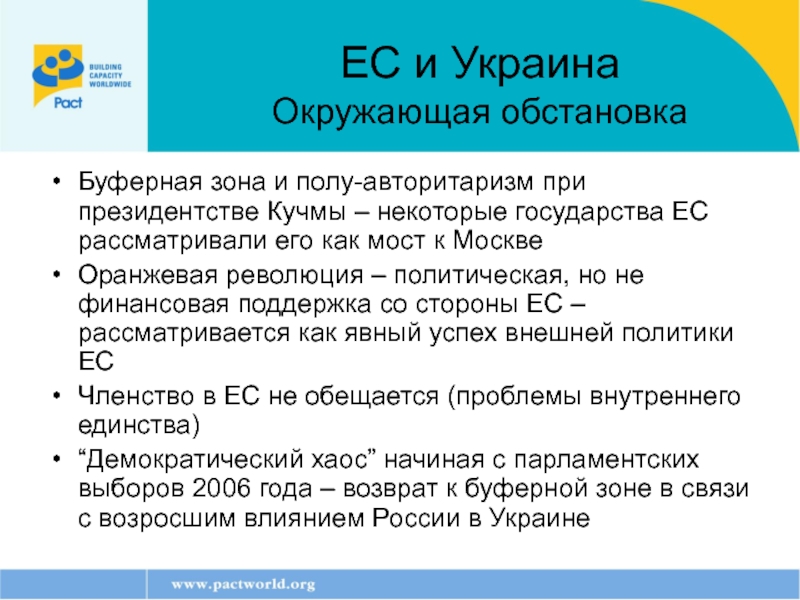 BUILDING CAPACITY WORLDWIDE
Pact

ЕС и Украина
Окружающая обстановка

• Буферная зона и полу-авторитаризм при президентстве Кучмы – некоторые государства ЕС рассматривали его как мост к Москве
• Оранжевая революция – политическая, но не финансовая поддержка со стороны ЕС – рассматривается как явный успех внешней политики ЕС
• Членство в ЕС не обещается (проблемы внутреннего единства)
• “Демократический хаос” начиная с парламентских выборов 2006 года – возврат к буферной зоне в связи с возросшим влиянием России в Украине

www.pactworld.org